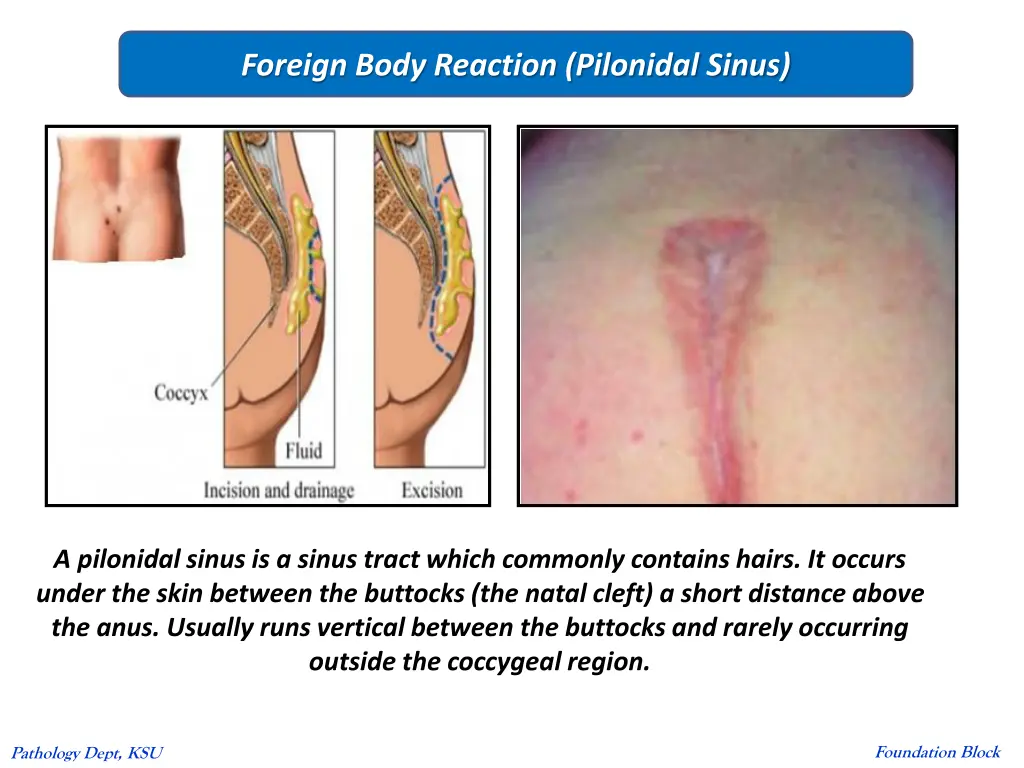 Foreign Body Reaction (Pilonidal Sinus)

Coccyx

Fluid

Incision and drainage

Excision

A pilonidal sinus is a sinus tract which commonly contains hairs. It occurs under the skin between the buttocks (the natal cleft) a short distance above the anus. Usually runs vertical between the buttocks and rarely occurring outside the coccygeal region.

Pathology Dept, KSU

Foundation Block